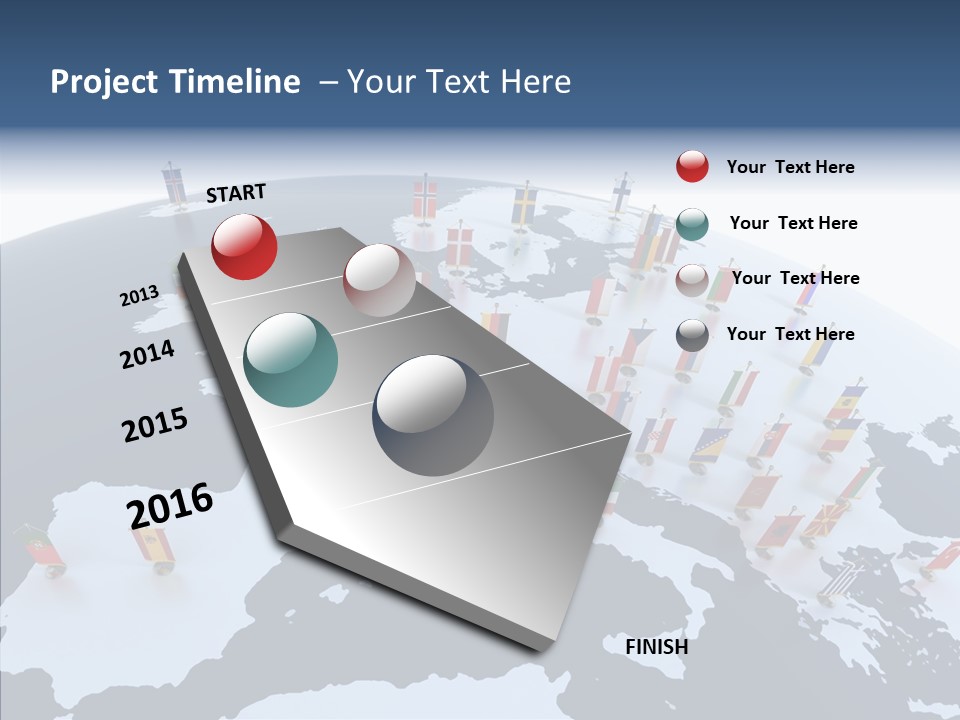 Project Timeline – Your Text Here

START

2013

2014

2015

2016

FINISH

Your Text Here

Your Text Here

Your Text Here

Your Text Here